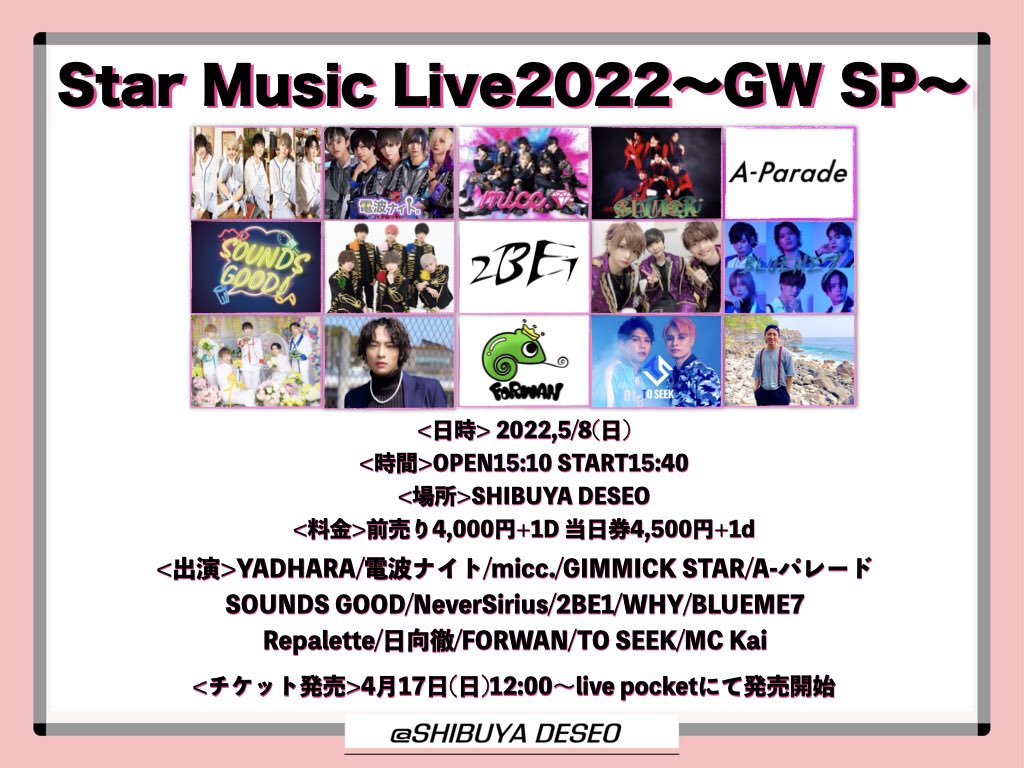 Star Music Live2022〜GW SP〜

電波ナイト

micc.

A-Parade

SOUNDS GOOD

2BE1

FORWAN

TO SEEK

<日時> 2022,5/8(日)
<時間>OPEN15:10 START15:40
<場所>SHIBUYA DESEO
<料金>前売り4,000円+1D 当日券4,500円+1d
<出演>YADHARA/電波ナイト/micc./GIMMICK STAR/A-パレード
SOUNDS GOOD/NeverSirius/2BE1/WHY/BLUEME7
Repalette/日向徹/FORWAN/TO SEEK/MC Kai
<チケット発売>4月17日(日)12:00〜live pocketにて発売開始

@SHIBUYA DESEO